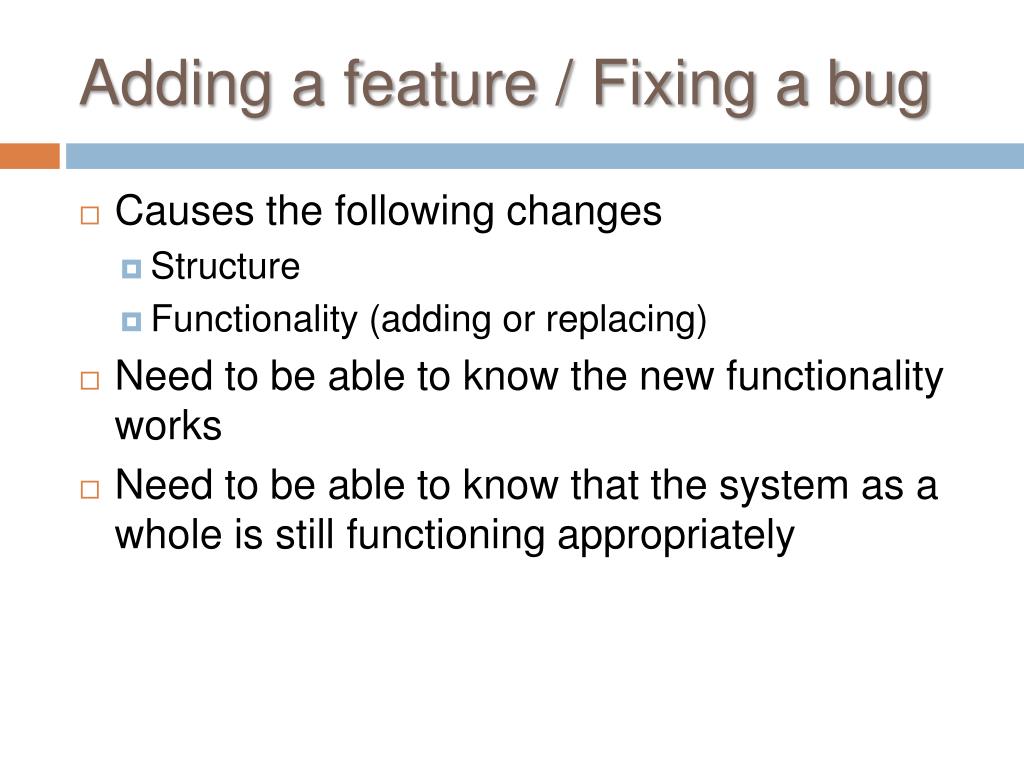 Adding a feature / Fixing a bug

Causes the following changes

Structure

Functionality (adding or replacing)

Need to be able to know the new functionality works

Need to be able to know that the system as a whole is still functioning appropriately